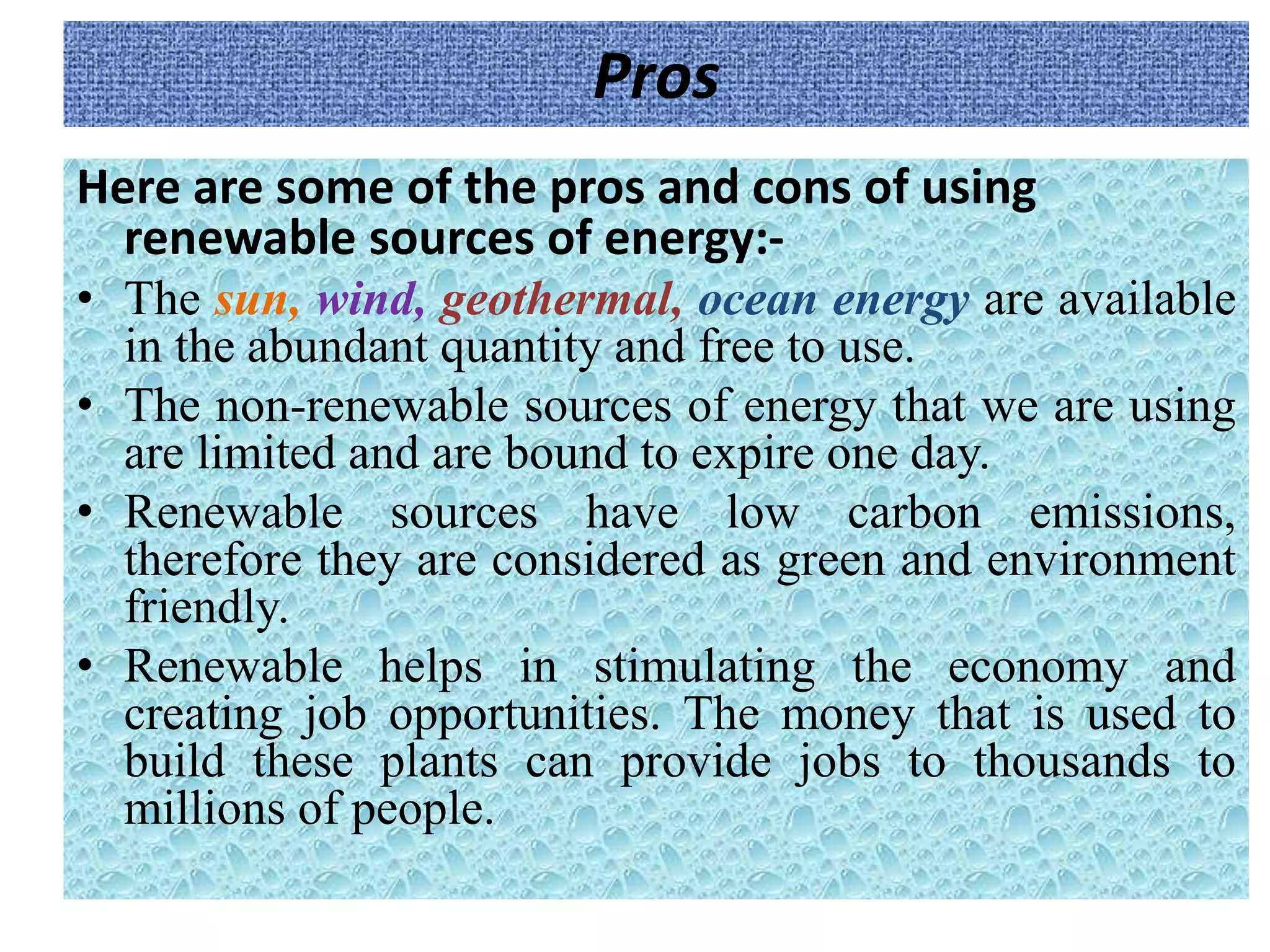 Pros

Here are some of the pros and cons of using renewable sources of energy:-

• The sun, wind, geothermal, ocean energy are available in the abundant quantity and free to use.
• The non-renewable sources of energy that we are using are limited and are bound to expire one day.
• Renewable sources have low carbon emissions, therefore they are considered as green and environment friendly.
• Renewable helps in stimulating the economy and creating job opportunities. The money that is used to build these plants can provide jobs to thousands to millions of people.